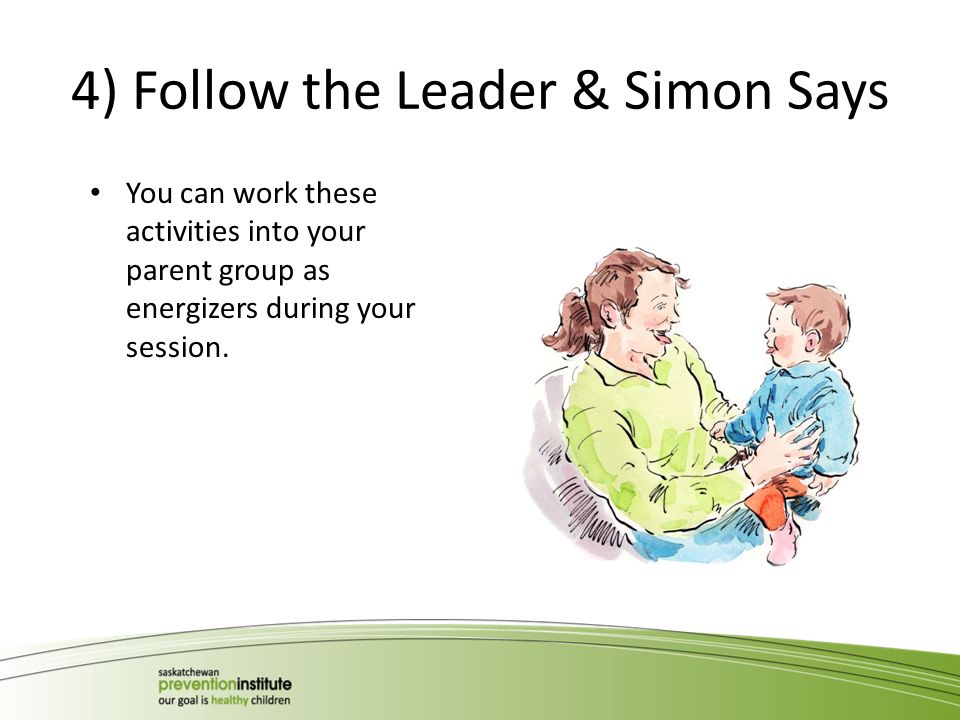 4) Follow the Leader & Simon Says

• You can work these activities into your parent group as energizers during your session.

saskatchewan
preventioninstitute
our goal is healthy children